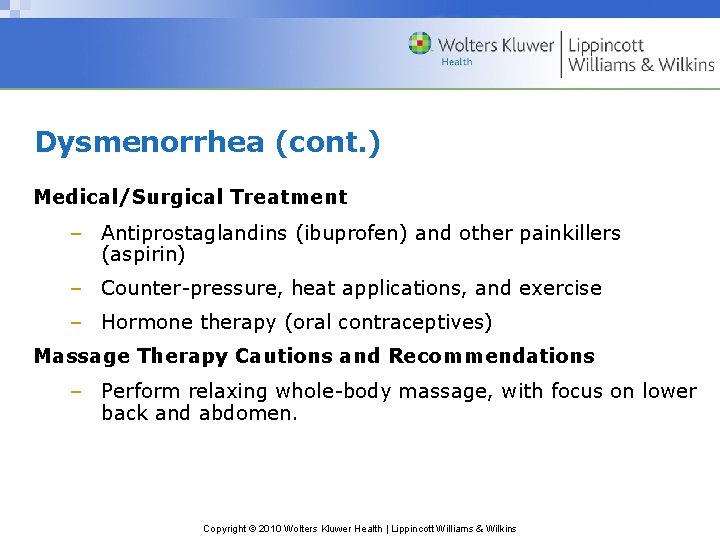 Wolters Kluwer Health | Lippincott Williams & Wilkins

Dysmenorrhea (cont.)

Medical/Surgical Treatment

– Antiprostaglandins (ibuprofen) and other painkillers (aspirin)

– Counter-pressure, heat applications, and exercise

– Hormone therapy (oral contraceptives)

Massage Therapy Cautions and Recommendations

– Perform relaxing whole-body massage, with focus on lower back and abdomen.

Copyright © 2010 Wolters Kluwer Health | Lippincott Williams & Wilkins